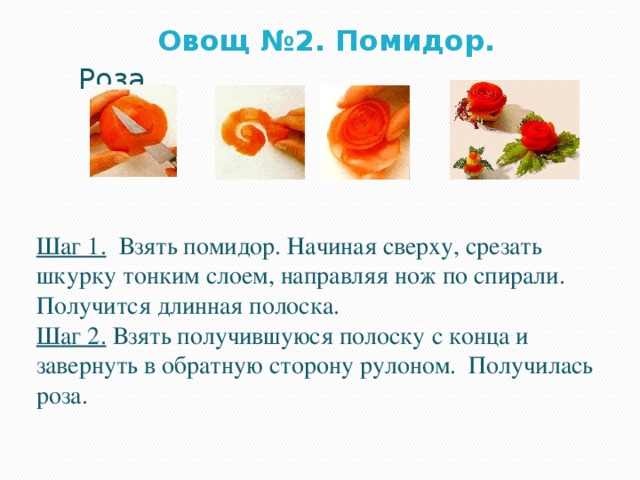 Овощ №2. Помидор.

Роза

Шаг 1. Взять помидор. Начиная сверху, срезать шкурку тонким слоем, направляя нож по спирали. Получится длинная полоска.
Шаг 2. Взять получившуюся полоску с конца и завернуть в обратную сторону рулоном. Получилась роза.